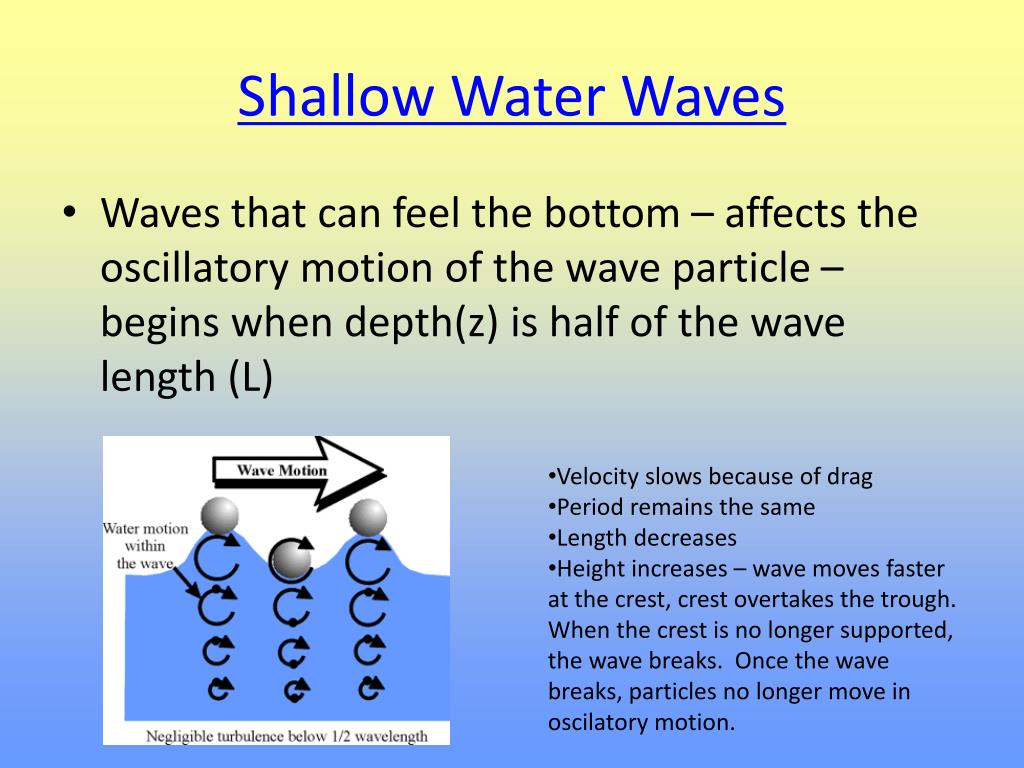 Shallow Water Waves

• Waves that can feel the bottom – affects the oscillatory motion of the wave particle – begins when depth(z) is half of the wave length (L)

Wave Motion

Water motion within the wave

Negligible turbulence below 1/2 wavelength

•Velocity slows because of drag
•Period remains the same
•Length decreases
•Height increases – wave moves faster at the crest, crest overtakes the trough. When the crest is no longer supported, the wave breaks. Once the wave breaks, particles no longer move in oscilatory motion.